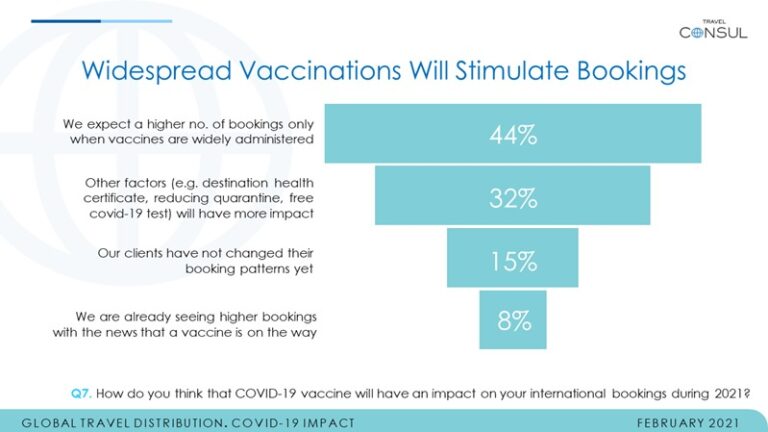 TRAVEL CONSUL

Widespread Vaccinations Will Stimulate Bookings

We expect a higher no. of bookings only when vaccines are widely administered

44%

Other factors (e.g. destination health certificate, reducing quarantine, free covid-19 test) will have more impact

32%

Our clients have not changed their booking patterns yet

15%

We are already seeing higher bookings with the news that a vaccine is on the way

8%

Q7. How do you think that COVID-19 vaccine will have an impact on your international bookings during 2021?

GLOBAL TRAVEL DISTRIBUTION. COVID-19 IMPACT

FEBRUARY 2021